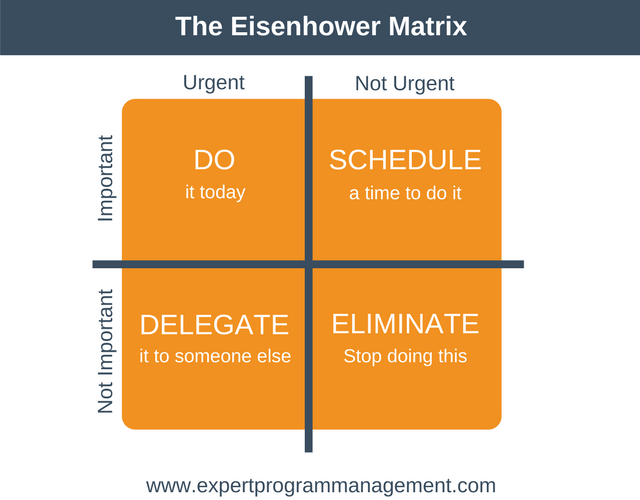 The Eisenhower Matrix

Urgent

Not Urgent

Important

DO
it today

SCHEDULE
a time to do it

Not Important

DELEGATE
it to someone else

ELIMINATE
Stop doing this

www.expertprogrammanagement.com